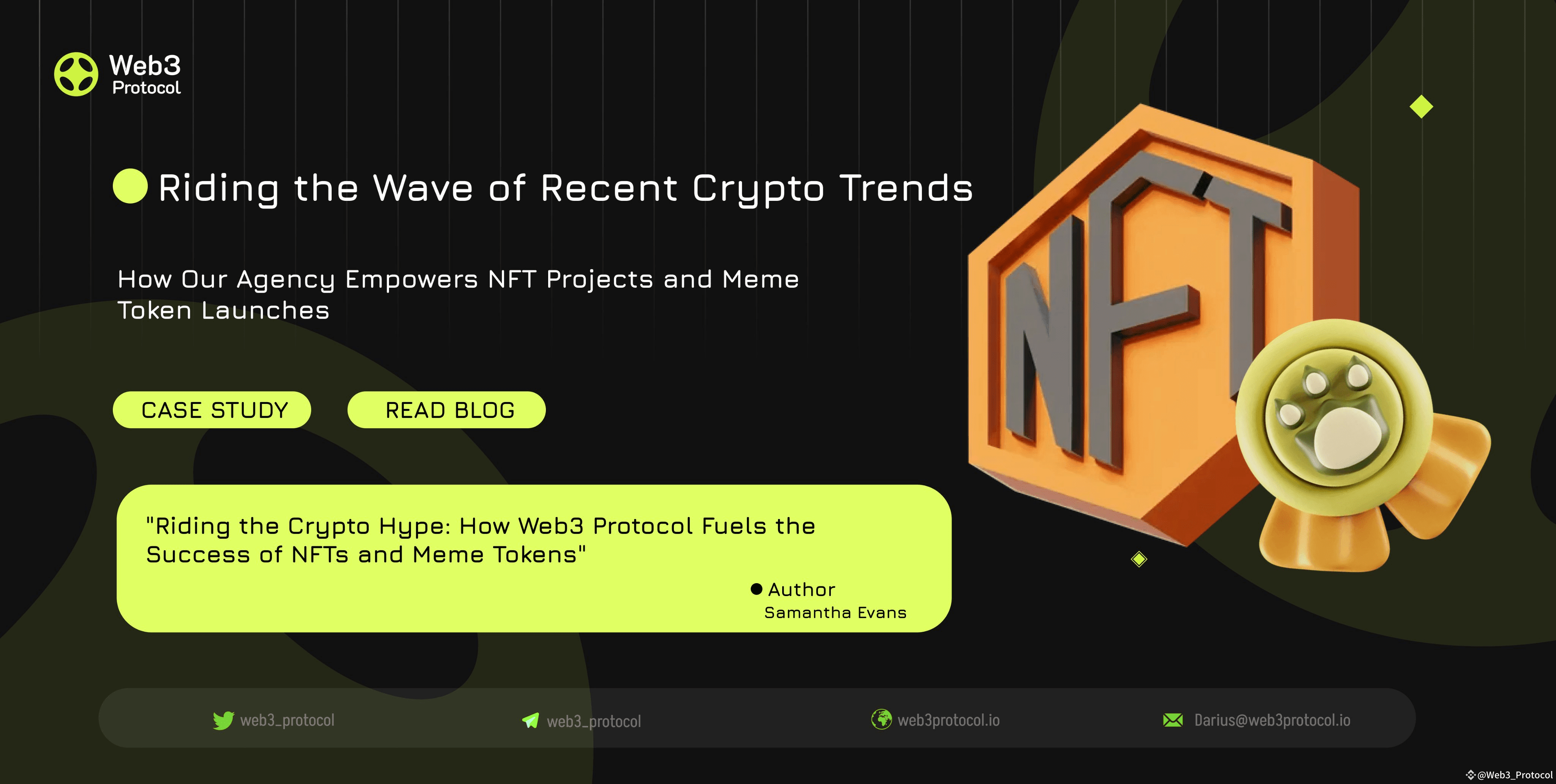 Web3
Protocol

Riding the Wave of Recent Crypto Trends

How Our Agency Empowers NFT Projects and Meme Token Launches

CASE STUDY

READ BLOG

"Riding the Crypto Hype: How Web3 Protocol Fuels the Success of NFTs and Meme Tokens"

Author
Samantha Evans

NFT

web3_protocol

web3_protocol

web3protocol.io

Darius@web3protocol.io

@Web3_Protocol